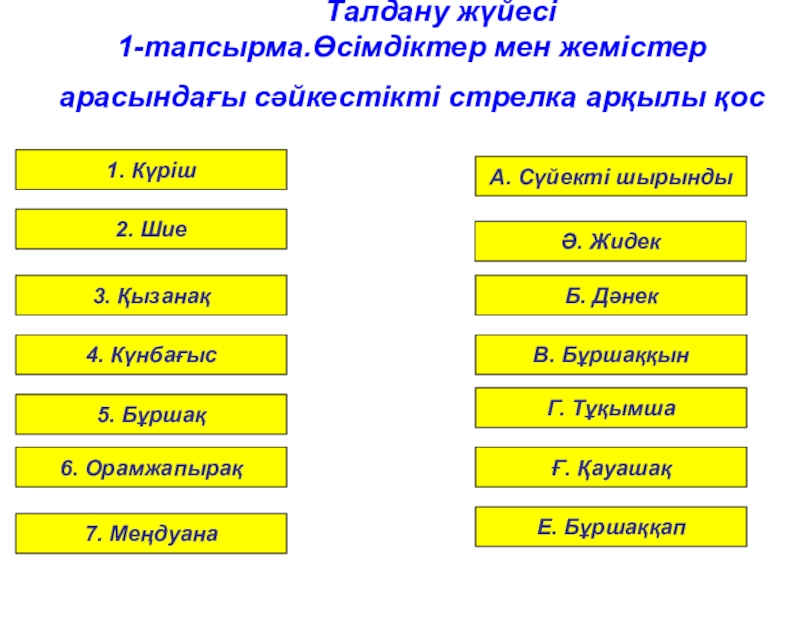 Талдану жүйесі
1-тапсырма.Өсімдіктер мен жемістер арасындағы сәйкестікті стрелка арқылы қос

1. Күріш

2. Шие

3. Қызанақ

4. Күнбағыс

5. Бұршақ

6. Орамжапырақ

7. Меңдуана

А. Сүйекті шырынды

Ә. Жидек

Б. Дәнек

В. Бұршаққын

Г. Тұқымша

Ғ. Қауашақ

Е. Бұршаққап